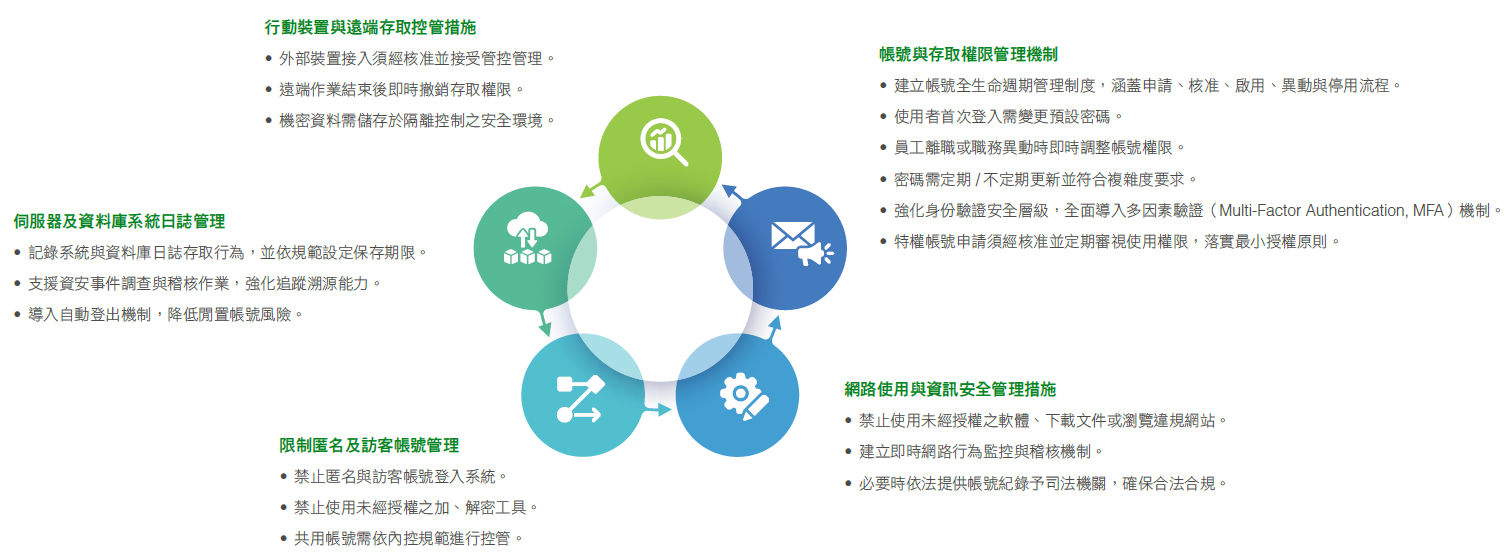 行動裝置與遠端存取控管措施

• 外部裝置接入須經核准並接受管控管理。
• 遠端作業結束後即時撤銷存取權限。
• 機密資料需儲存於隔離控制之安全環境。

帳號與存取權限管理機制

• 建立帳號全生命週期管理制度，涵蓋申請、核准、啟用、異動與停用流程。
• 使用者首次登入需變更預設密碼。
• 員工離職或職務異動時即時調整帳號權限。
• 密碼需定期 / 不定期更新並符合複雜度要求。
• 強化身份驗證安全層級，全面導入多因素驗證（Multi-Factor Authentication, MFA）機制。
• 特權帳號申請須經核准並定期審視使用權限，落實最小授權原則。

伺服器及資料庫系統日誌管理

• 記錄系統與資料庫日誌存取行為，並依規範設定保存期限。
• 支援資安事件調查與稽核作業，強化追蹤溯源能力。
• 導入自動登出機制，降低閒置帳號風險。

網路使用與資訊安全管理措施

• 禁止使用未經授權之軟體、下載文件或瀏覽違規網站。
• 建立即時網路行為監控與稽核機制。
• 必要時依法提供帳號紀錄予司法機關，確保合法合規。

限制匿名及訪客帳號管理

• 禁止匿名與訪客帳號登入系統。
• 禁止使用未經授權之加、解密工具。
• 共用帳號需依內控規範進行控管。